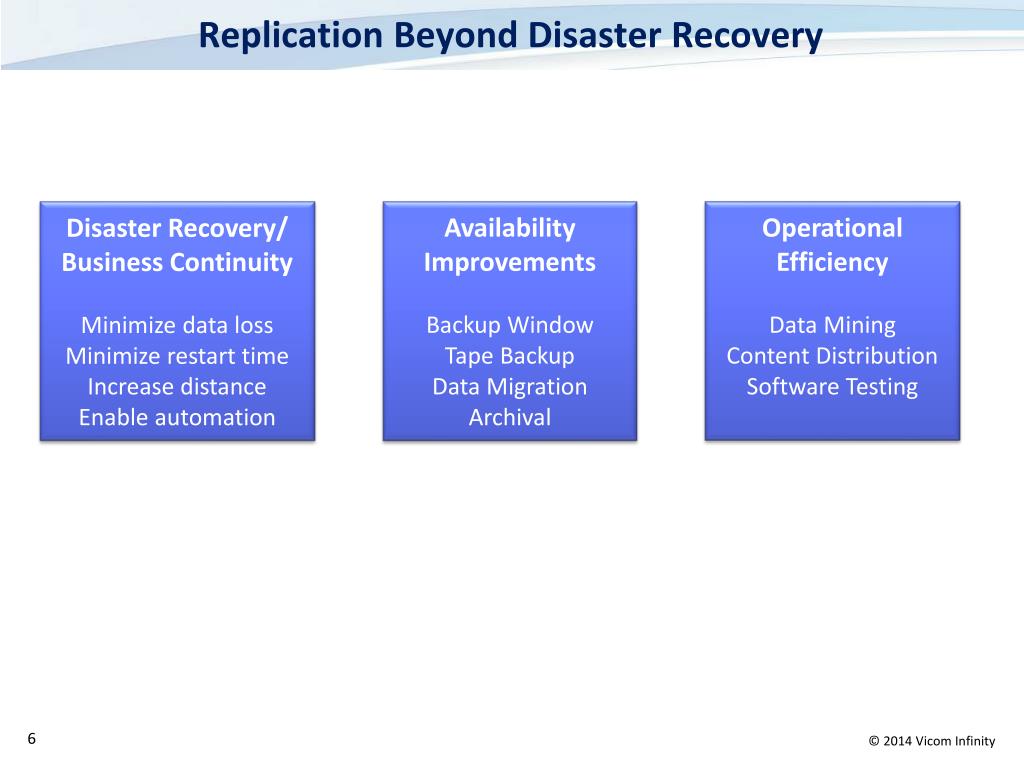 Replication Beyond Disaster Recovery

Disaster Recovery/ Business Continuity

Minimize data loss
Minimize restart time
Increase distance
Enable automation

Availability Improvements

Backup Window
Tape Backup
Data Migration
Archival

Operational Efficiency

Data Mining
Content Distribution
Software Testing

6

© 2014 Vicom Infinity